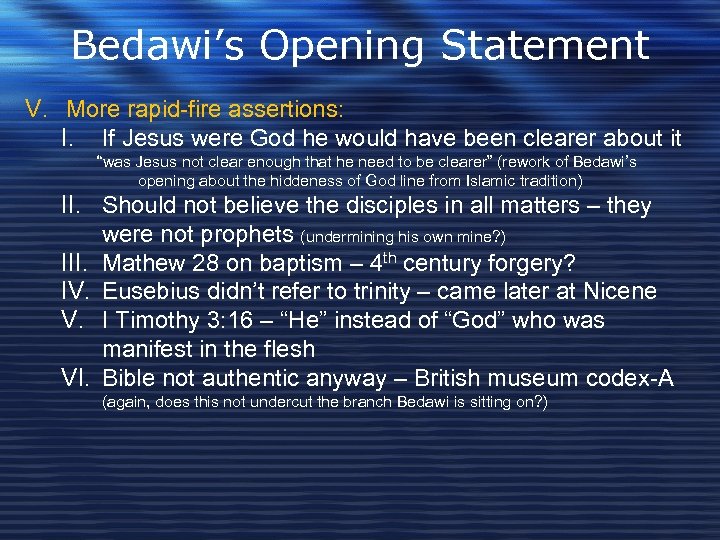 Bedawi's Opening Statement

V. More rapid-fire assertions:

I. If Jesus were God he would have been clearer about it "was Jesus not clear enough that he need to be clearer" (rework of Bedawi's opening about the hiddeness of God line from Islamic tradition)

II. Should not believe the disciples in all matters – they were not prophets (undermining his own mine?)

III. Mathew 28 on baptism – $4^{th}$ century forgery?

IV. Eusebius didn't refer to trinity – came later at Nicene

V. I Timothy 3:16 – "He" instead of "God" who was manifest in the flesh

VI. Bible not authentic anyway – British museum codex-A (again, does this not undercut the branch Bedawi is sitting on?)